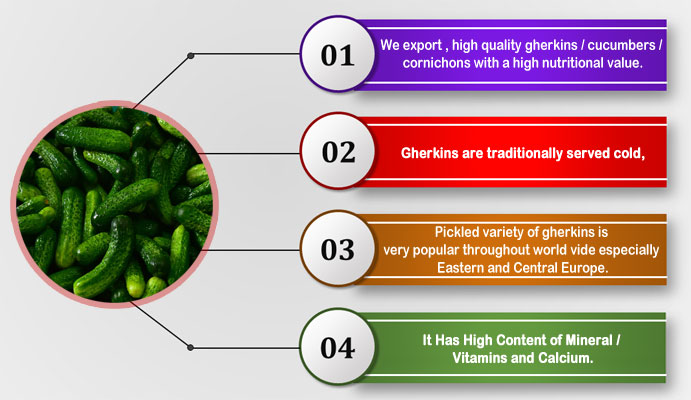 01

We export , high quality gherkins / cucumbers / cornichons with a high nutritional value.

02

Gherkins are traditionally served cold,

03

Pickled variety of gherkins is very popular throughout world vide especially Eastern and Central Europe.

04

It Has High Content of Mineral / Vitamins and Calcium.